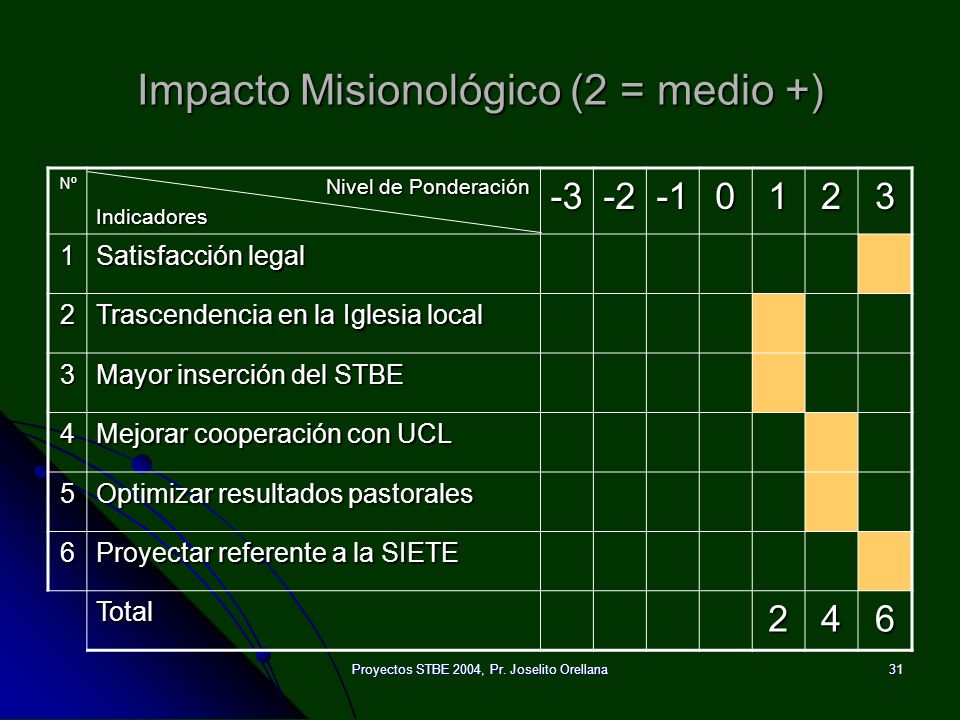 Impacto Misionológico (2 = medio +)

| Nº | Nivel de Ponderación Indicadores | -3 | -2 | -1 | 0 | 1 | 2 | 3 |
|---|---|---|---|---|---|---|---|---|
| 1 | Satisfacción legal | | | | | | | |
| 2 | Trascendencia en la Iglesia local | | | | | | | |
| 3 | Mayor inserción del STBE | | | | | | | |
| 4 | Mejorar cooperación con UCL | | | | | | | |
| 5 | Optimizar resultados pastorales | | | | | | | |
| 6 | Proyectar referente a la SIETE | | | | | | | |
| | Total | | | | | 2 | 4 | 6 |

Proyectos STBE 2004, Pr. Joselito Orellana

31